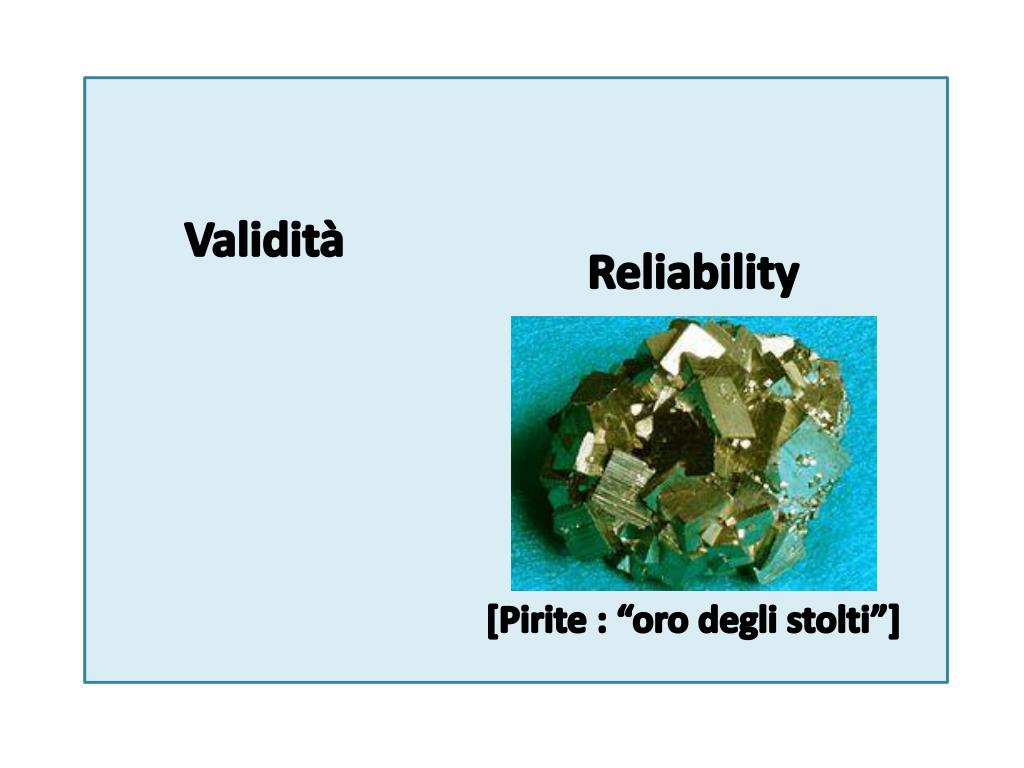 Validità

Reliability

[Pirite : “oro degli stolti”]